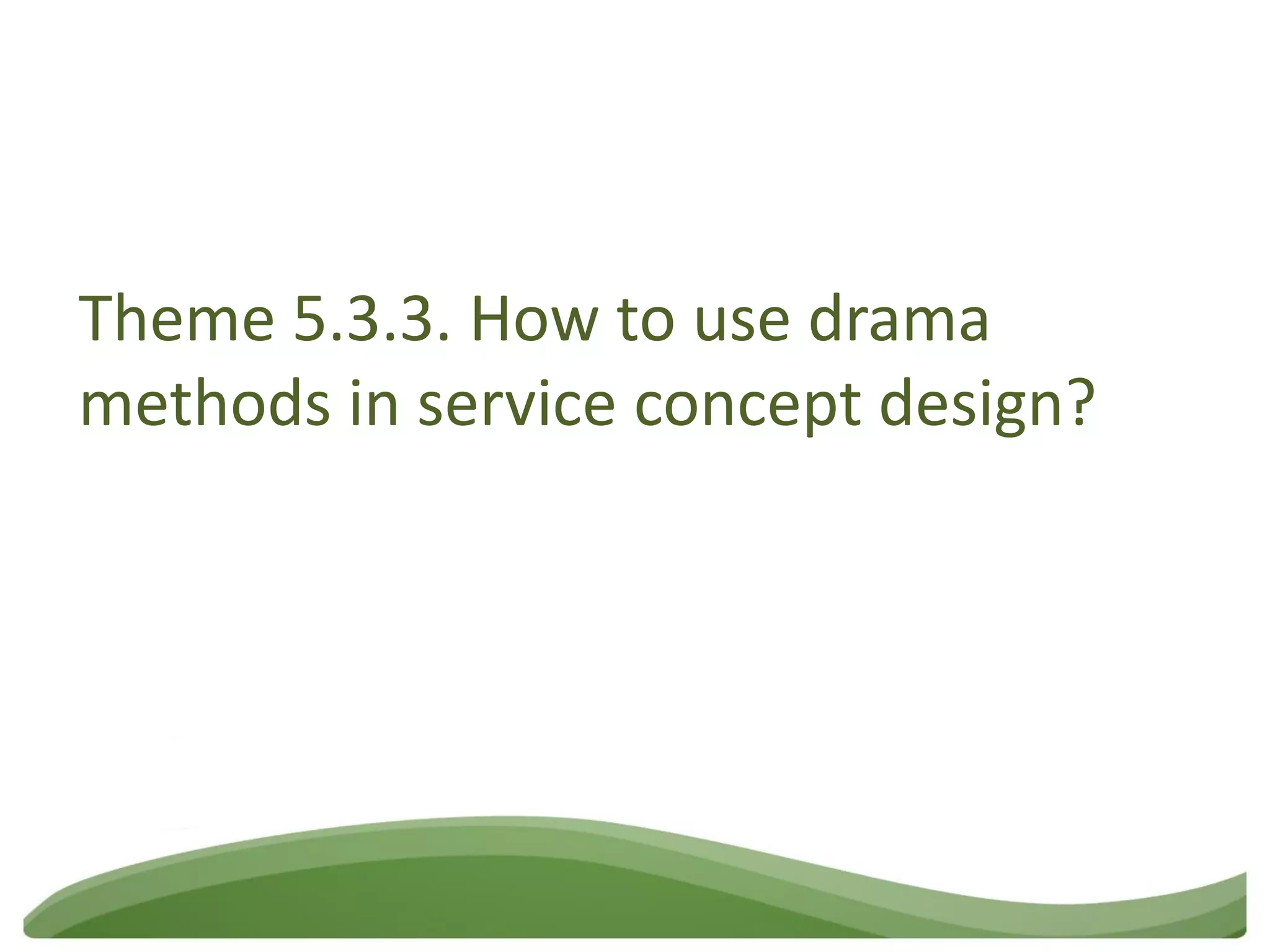 Theme 5.3.3. How to use drama methods in service concept design?